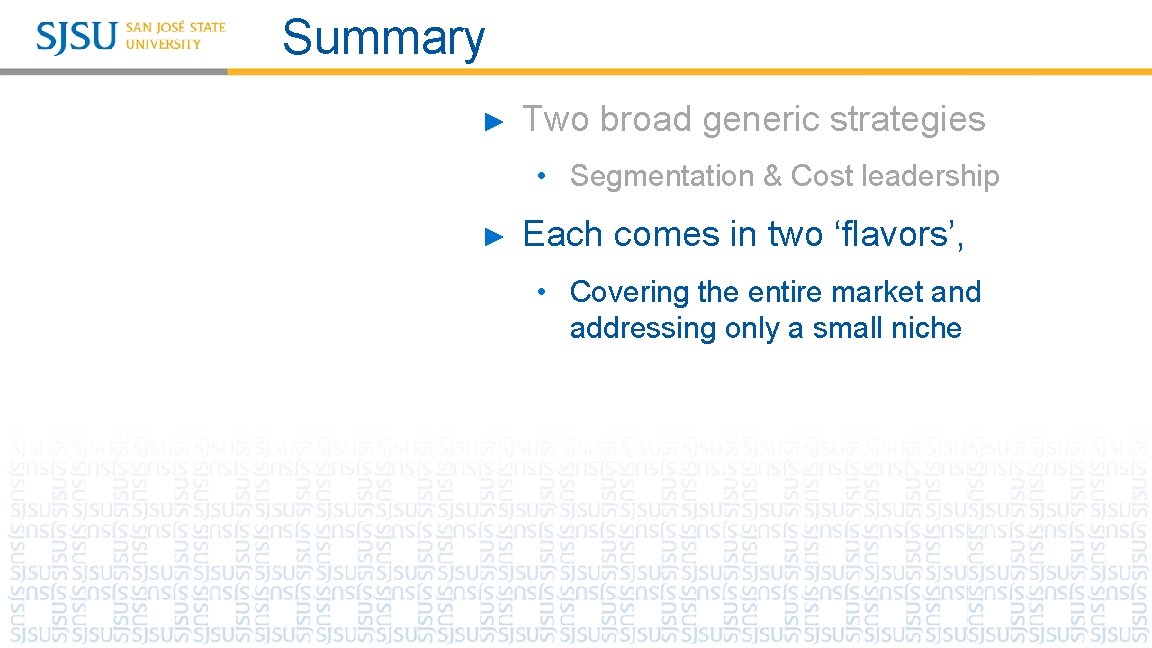 SJSU SAN JOSÉ STATE UNIVERSITY

Summary

► Two broad generic strategies

• Segmentation & Cost leadership

► Each comes in two ‘flavors’,

• Covering the entire market and addressing only a small niche